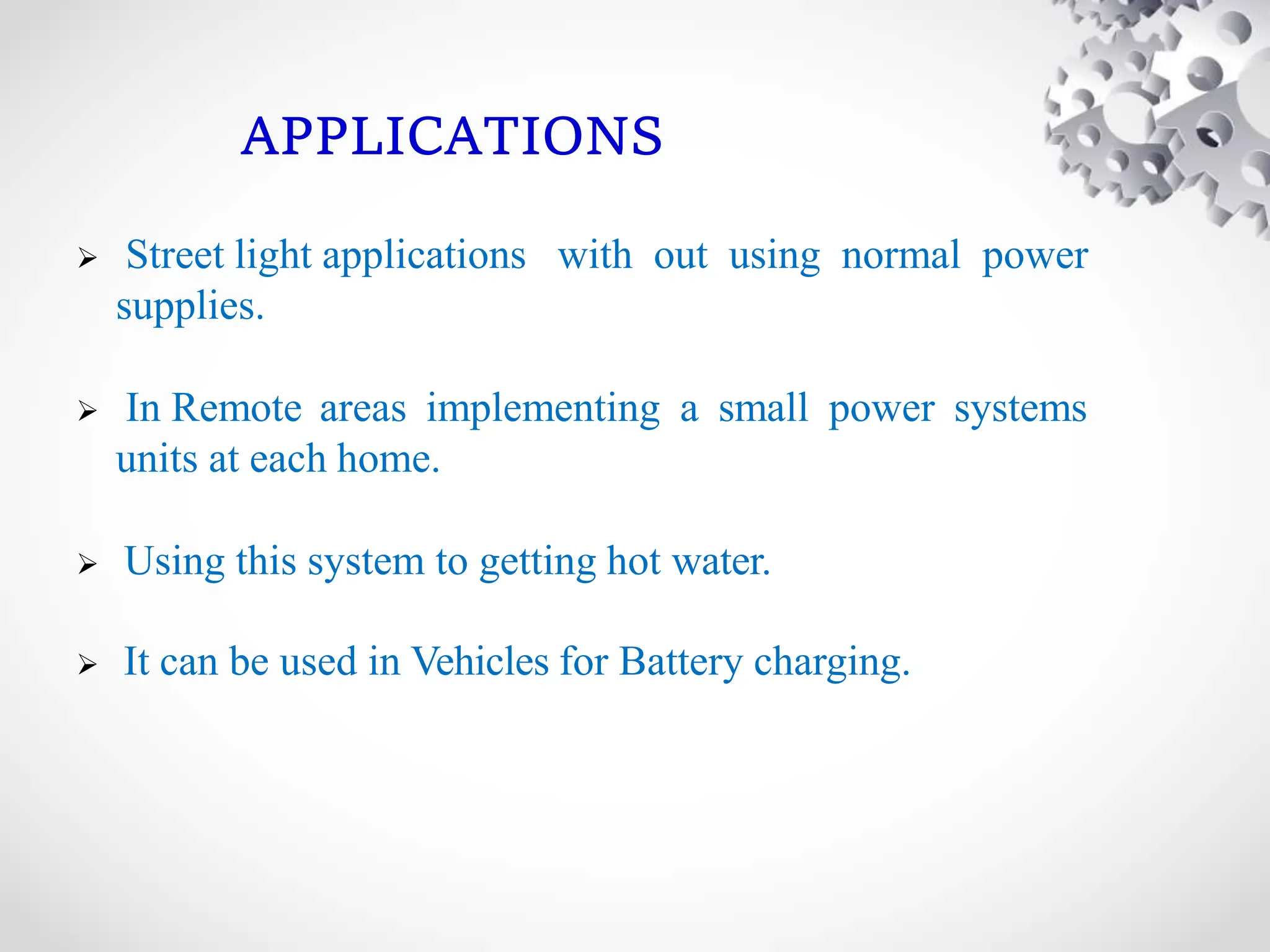 APPLICATIONS

➢ Street light applications with out using normal power supplies.

➢ In Remote areas implementing a small power systems units at each home.

➢ Using this system to getting hot water.

➢ It can be used in Vehicles for Battery charging.